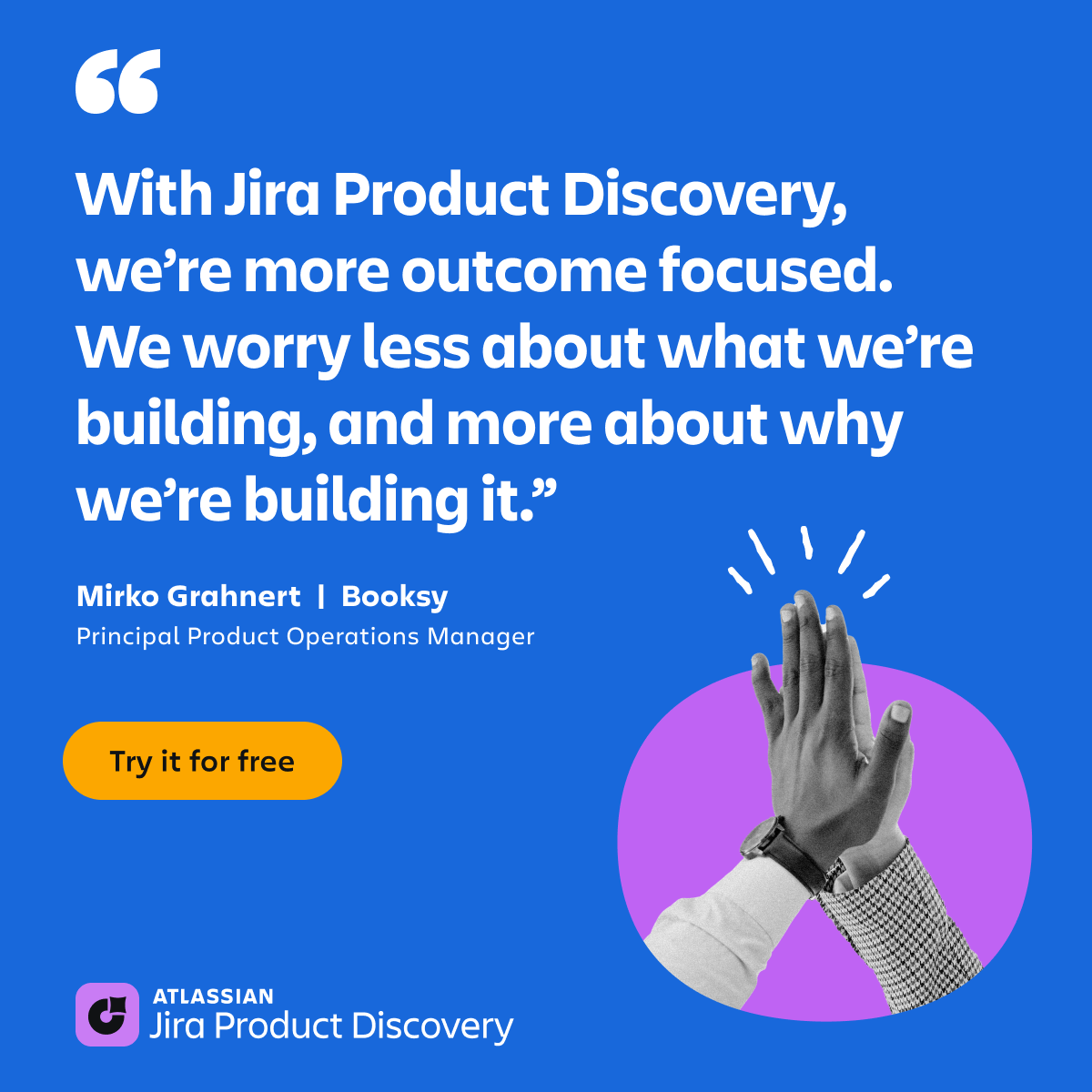 “

With Jira Product Discovery, we’re more outcome focused. We worry less about what we’re building, and more about why we’re building it.”

Mirko Grahnert | Booksy
Principal Product Operations Manager

Try it for free

ATLASSIAN
Jira Product Discovery